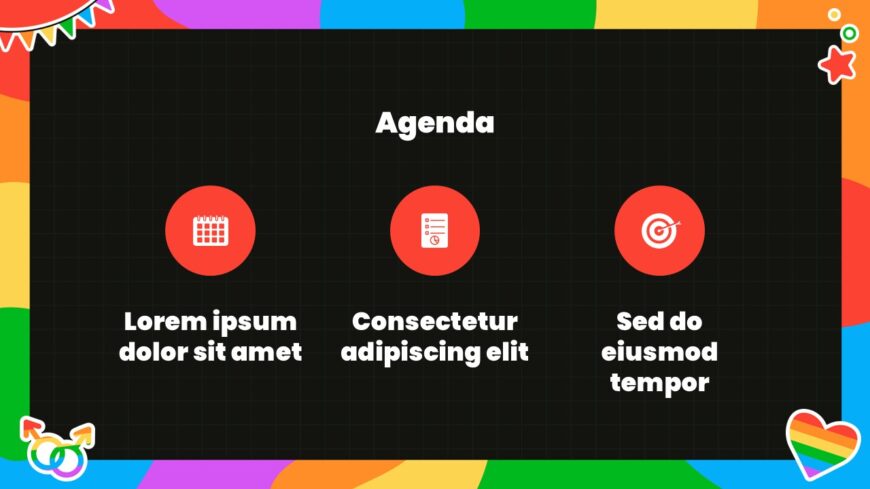 Agenda

Lorem ipsum dolor sit amet

Consectetur adipiscing elit

Sed do eiusmod tempor